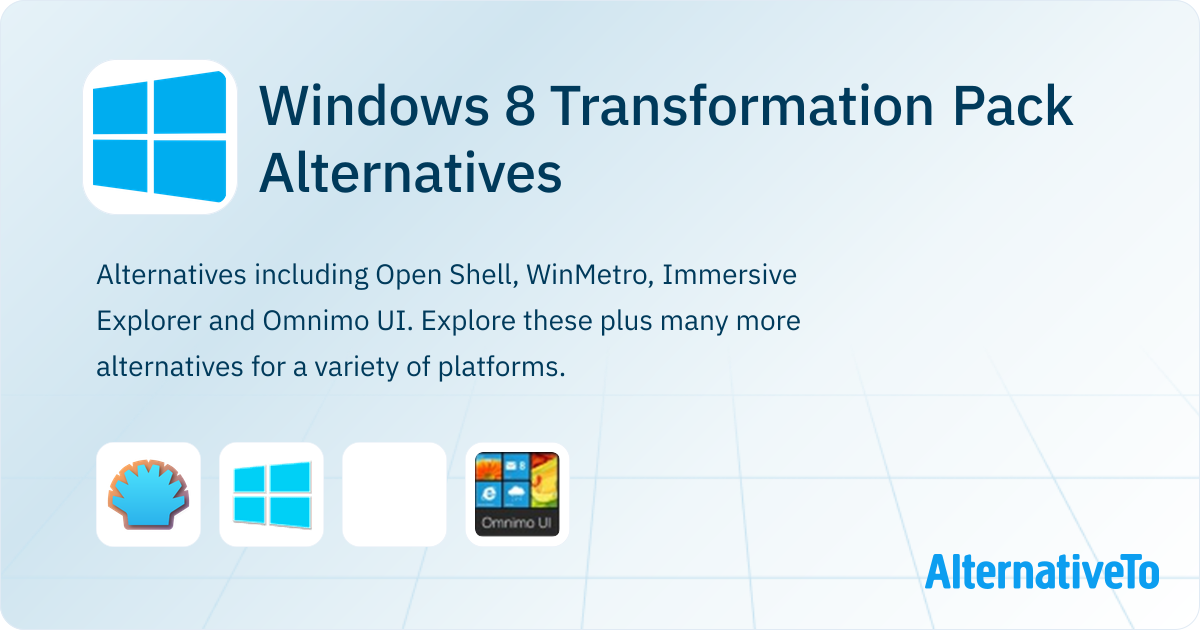 Windows 8 Transformation Pack Alternatives

Alternatives including Open Shell, WinMetro, Immersive Explorer and Omnimo UI. Explore these plus many more alternatives for a variety of platforms.

8

Omnimo UI

AlternativeTo